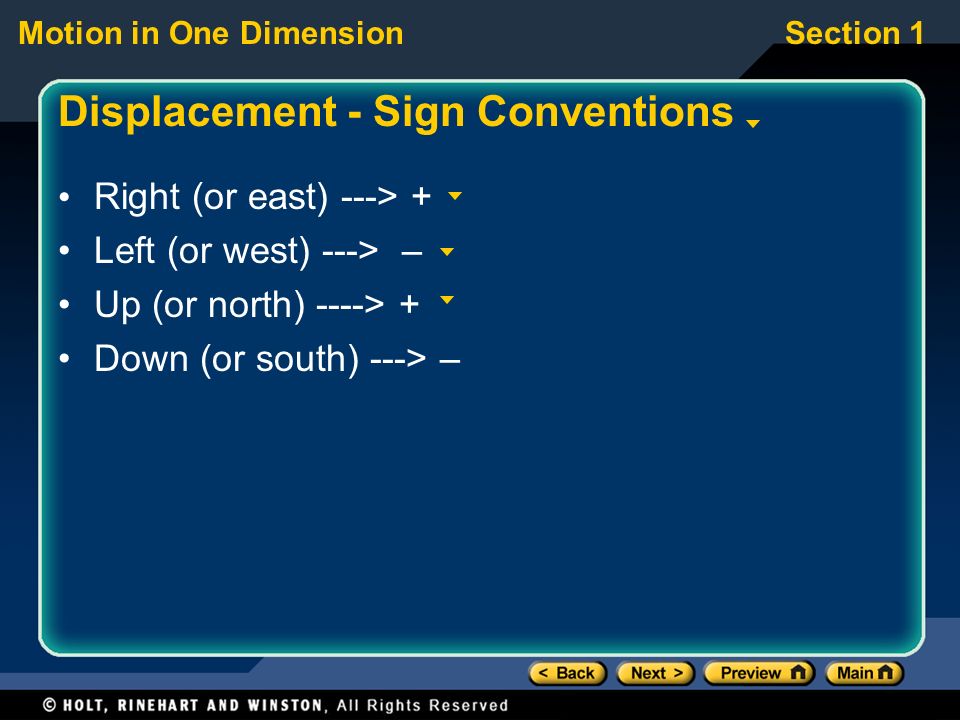 Motion in One Dimension

Section 1

Displacement - Sign Conventions

• Right (or east) ---> +
• Left (or west) ---> –
• Up (or north) ----> +
• Down (or south) ---> –

< Back  Next >  Preview  Main

© HOLT, RINEHART AND WINSTON, All Rights Reserved